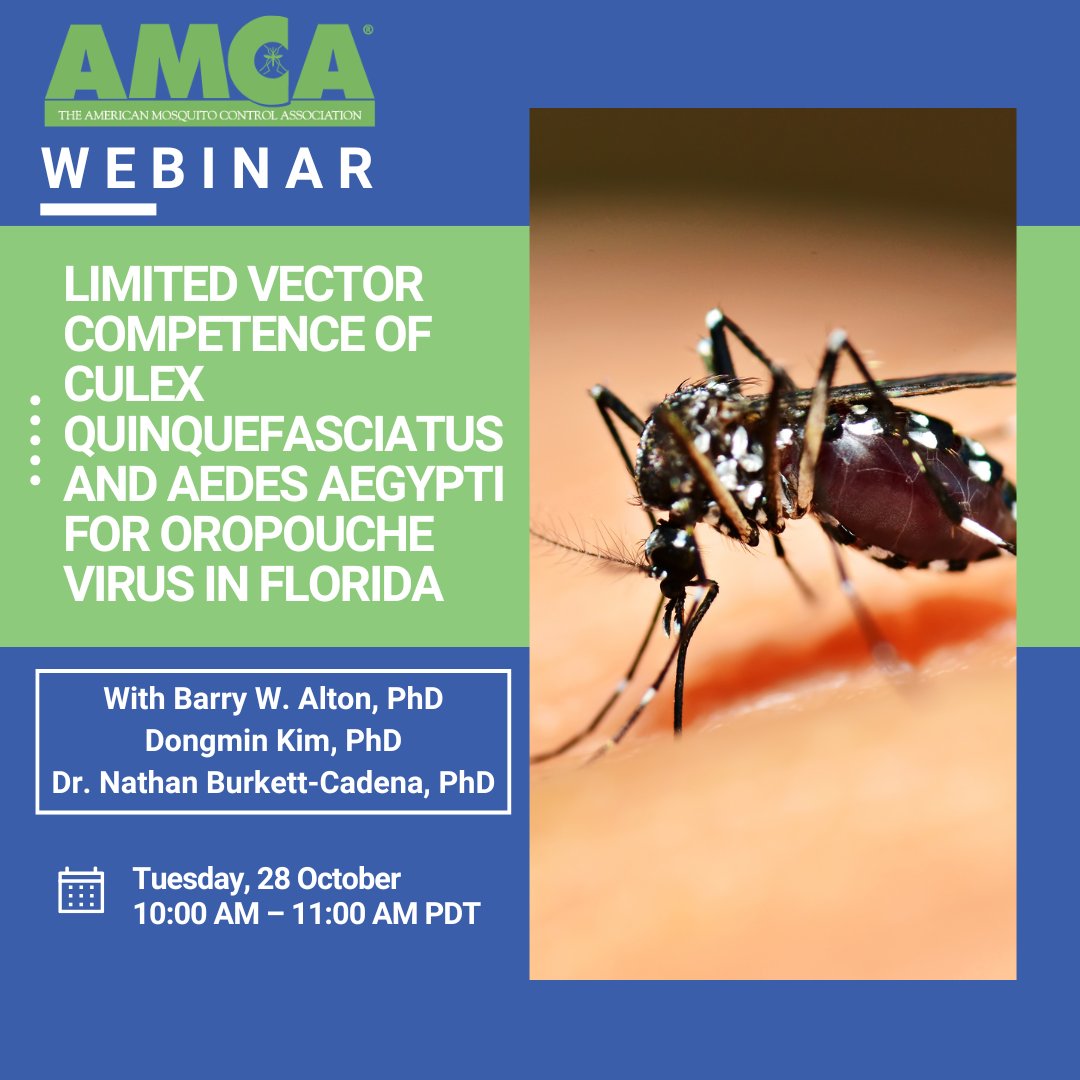 AMCA®
THE AMERICAN MOSQUITO CONTROL ASSOCIATION

WEBINAR

LIMITED VECTOR COMPETENCE OF CULEX QUINQUEFASCIATUS AND AEDES AEGYPTI FOR OROPOUCHE VIRUS IN FLORIDA

With Barry W. Alton, PhD
Dongmin Kim, PhD
Dr. Nathan Burkett-Cadena, PhD

Tuesday, 28 October
10:00 AM – 11:00 AM PDT